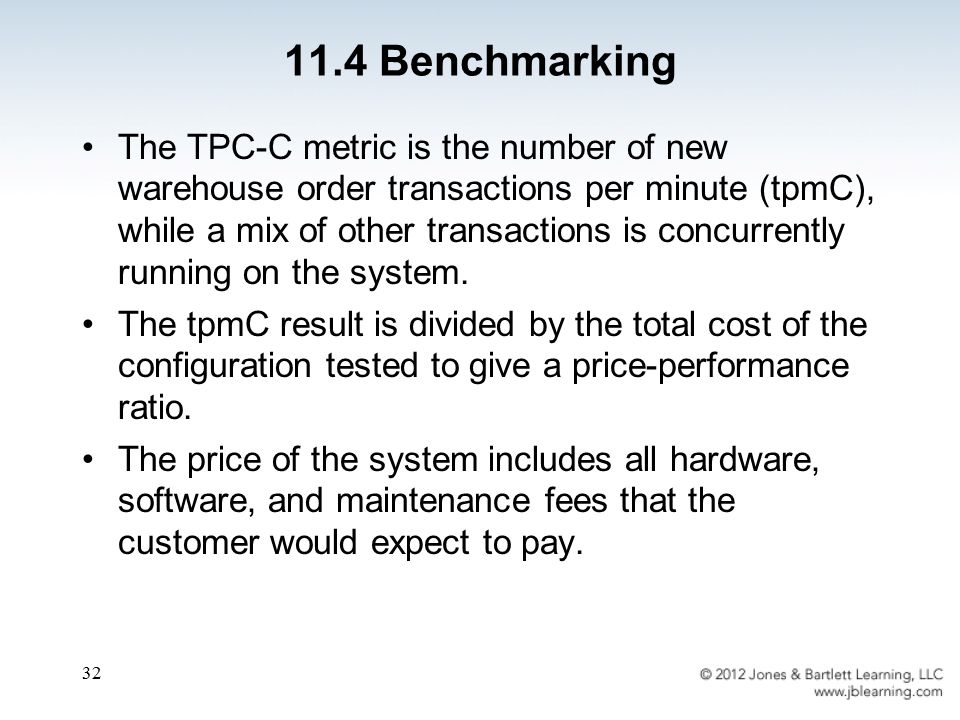 11.4 Benchmarking

• The TPC-C metric is the number of new warehouse order transactions per minute (tpmC), while a mix of other transactions is concurrently running on the system.

• The tpmC result is divided by the total cost of the configuration tested to give a price-performance ratio.

• The price of the system includes all hardware, software, and maintenance fees that the customer would expect to pay.

32

© 2012 Jones & Bartlett Learning, LLC
www.jblearning.com